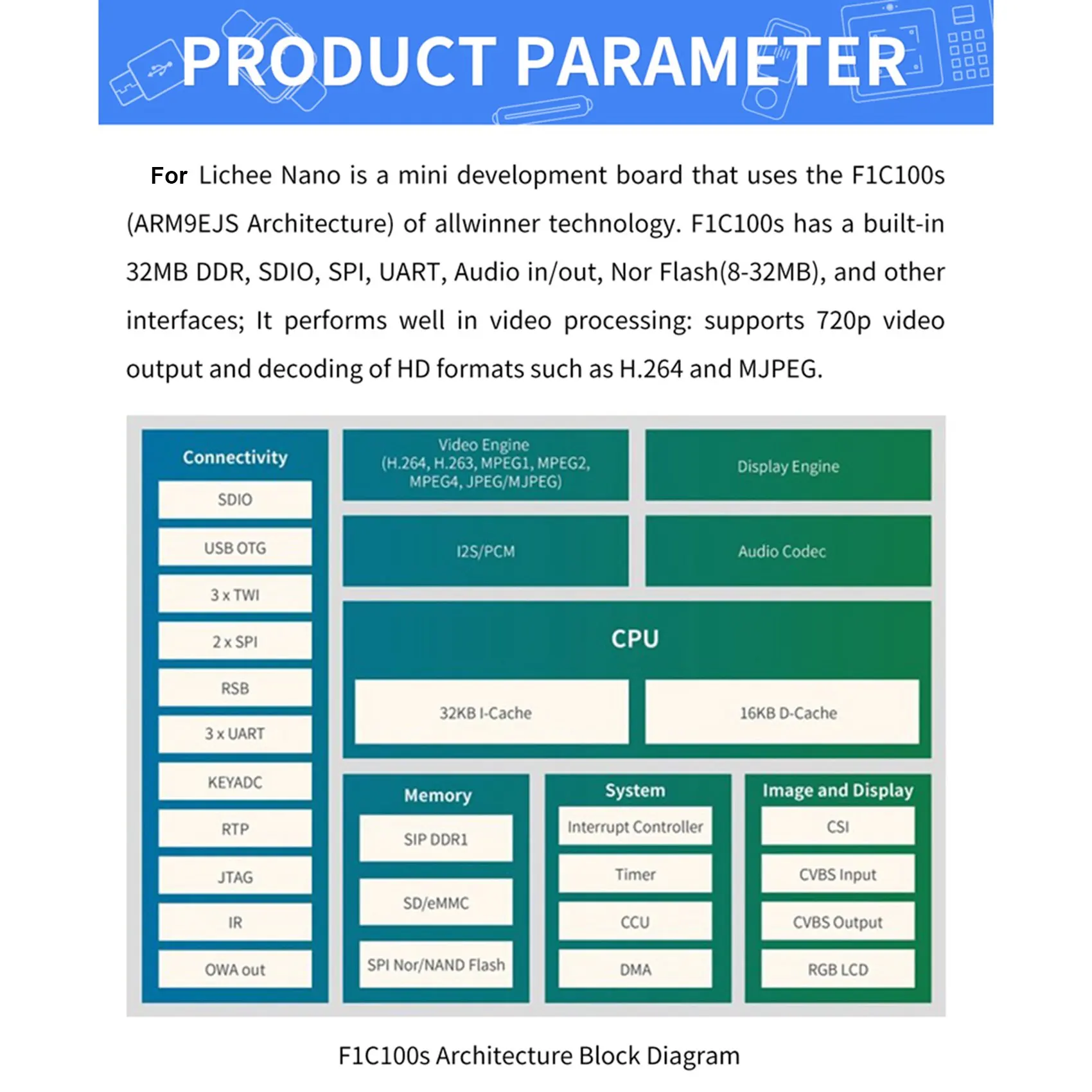 PRODUCT PARAMETER

For Lichee Nano is a mini development board that uses the F1C100s (ARM9EJS Architecture) of allwinner technology. F1C100s has a built-in 32MB DDR, SDIO, SPI, UART, Audio in/out, Nor Flash(8-32MB), and other interfaces; It performs well in video processing: supports 720p video output and decoding of HD formats such as H.264 and MJPEG.

Connectivity
SDIO
USB OTG
3 x TWI
2 x SPI
RSB
3 x UART
KEYADC
RTP
JTAG
IR
OWA out

Video Engine
(H.264, H.263, MPEG1, MPEG2, MPEG4, JPEG/MJPEG)

Display Engine

I2S/PCM

Audio Codec

CPU
32KB I-Cache
16KB D-Cache

Memory
SIP DDR1
SD/eMMC
SPI Nor/NAND Flash

System
Interrupt Controller
Timer
CCU
DMA

Image and Display
CSI
CVBS Input
CVBS Output
RGB LCD

F1C100s Architecture Block Diagram